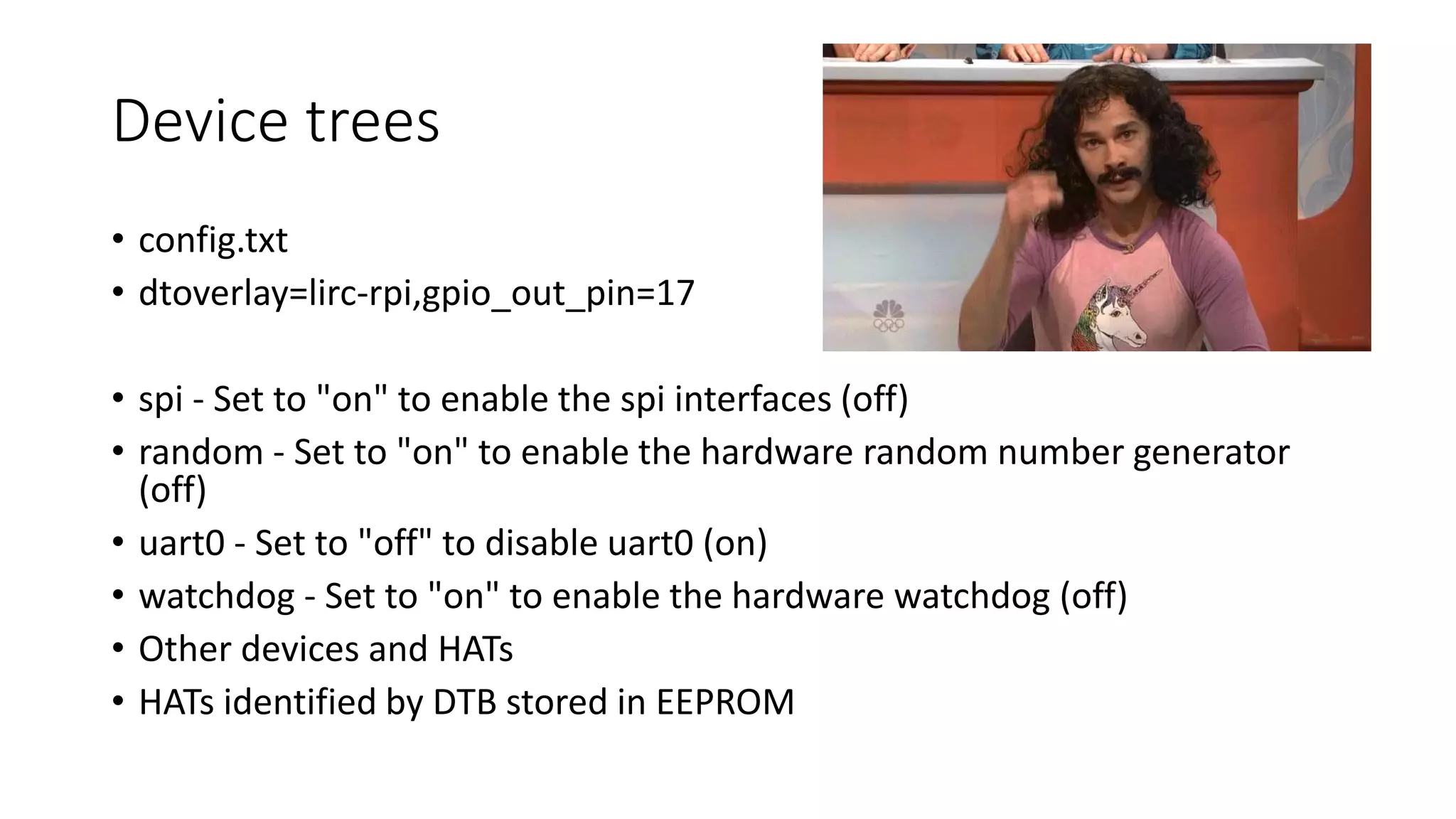 Device trees

• config.txt
• dtoverlay=lirc-rpi,gpio_out_pin=17

• spi - Set to "on" to enable the spi interfaces (off)
• random - Set to "on" to enable the hardware random number generator (off)
• uart0 - Set to "off" to disable uart0 (on)
• watchdog - Set to "on" to enable the hardware watchdog (off)
• Other devices and HATs
• HATs identified by DTB stored in EEPROM